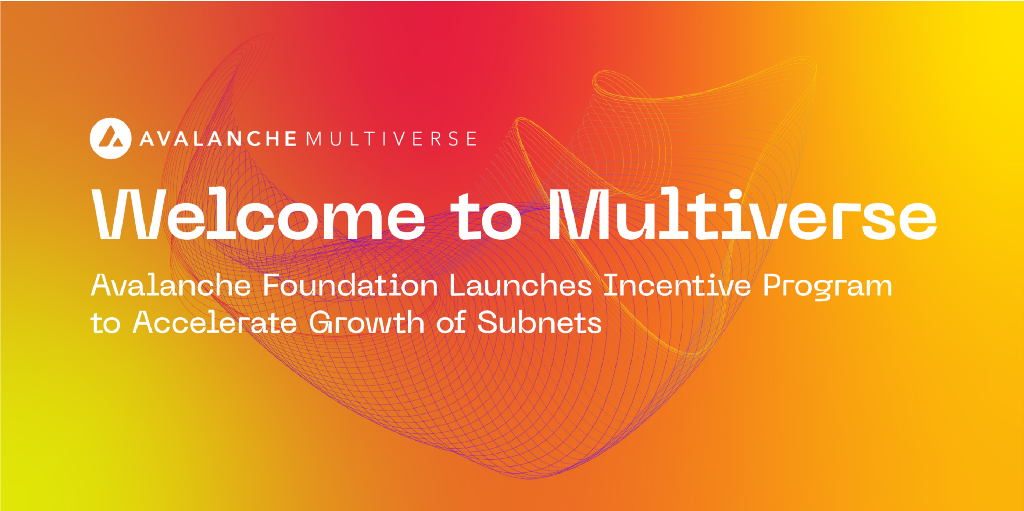 AVALANCHE MULTIVERSE

Welcome to Multiverse

Avalanche Foundation Launches Incentive Program to Accelerate Growth of Subnets